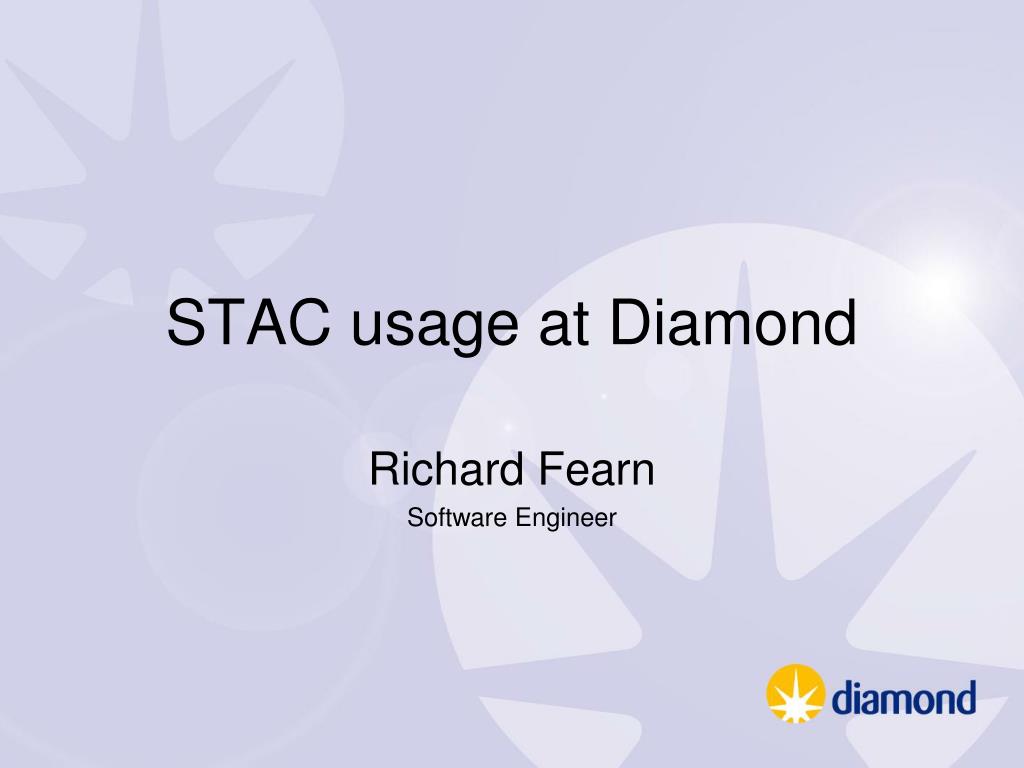 STAC usage at Diamond

Richard Fearn

Software Engineer

diamond